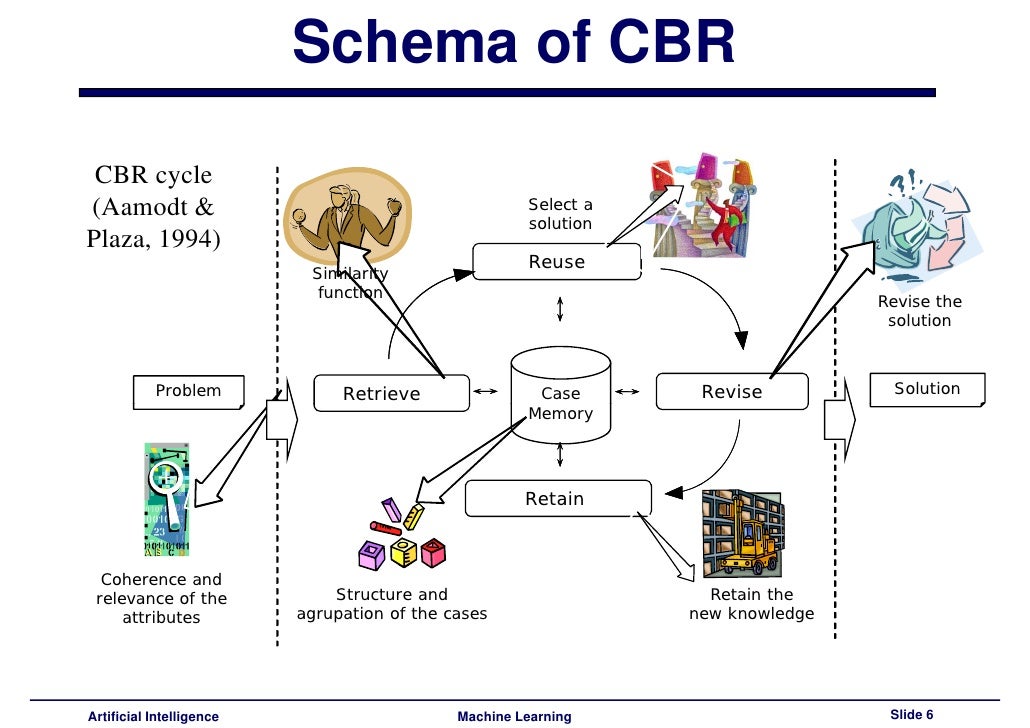 Schema of CBR

CBR cycle (Aamodt & Plaza, 1994)

Similarity function

Select a solution

Reuse

Revise the solution

Problem

Retrieve

Case Memory

Revise

Solution

Retain

Coherence and relevance of the attributes

Structure and agrupation of the cases

Retain the new knowledge

Artificial Intelligence

Machine Learning

Slide 6